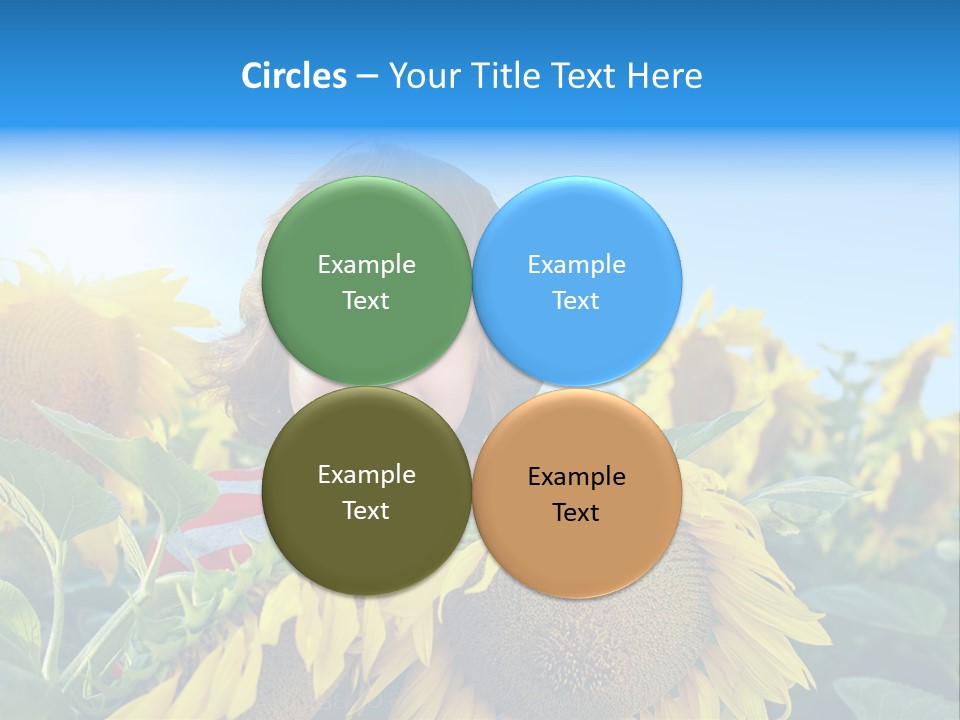 Circles – Your Title Text Here

Example Text

Example Text

Example Text

Example Text